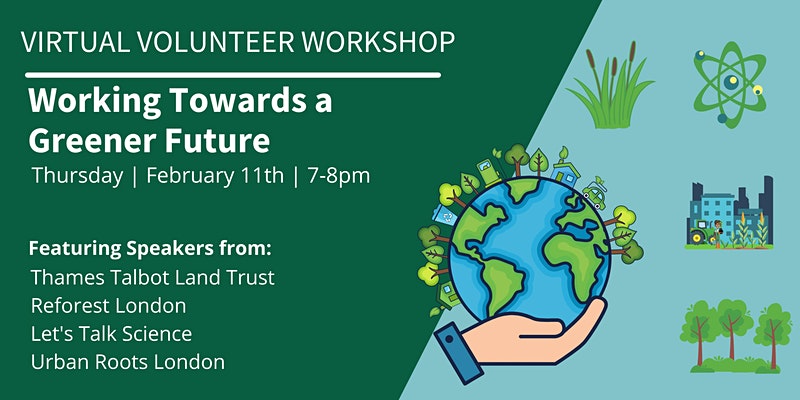 VIRTUAL VOLUNTEER WORKSHOP

Working Towards a Greener Future

Thursday | February 11th | 7-8pm

Featuring Speakers from:
Thames Talbot Land Trust
Reforest London
Let's Talk Science
Urban Roots London